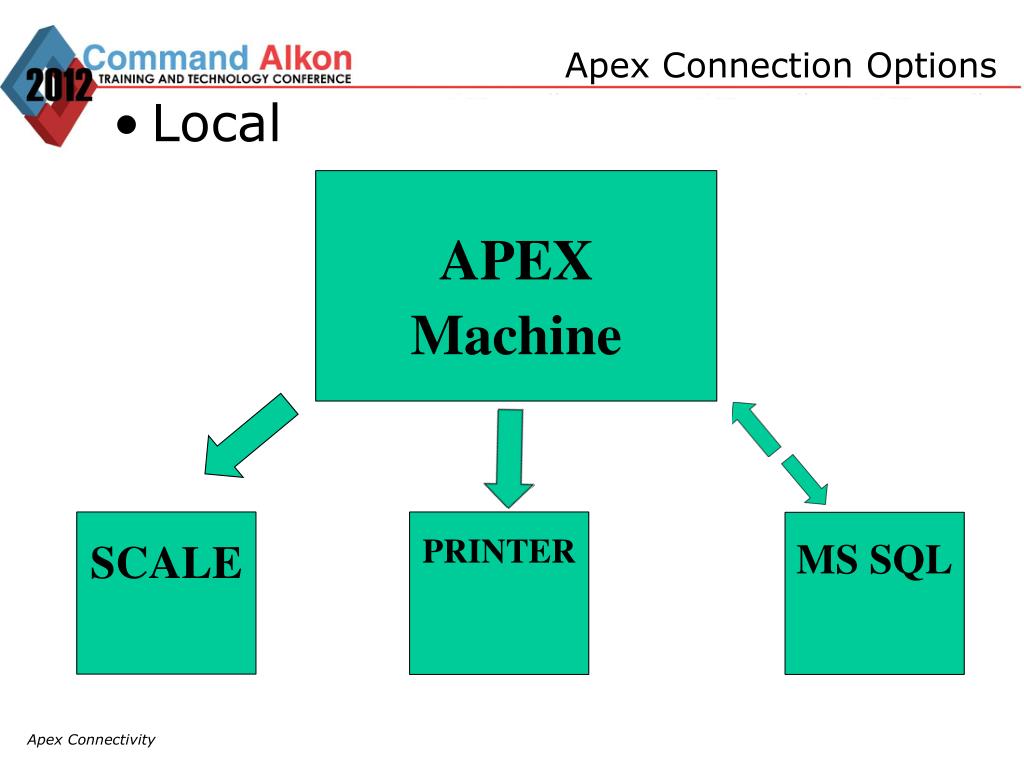 2012 Command Alkon
TRAINING AND TECHNOLOGY CONFERENCE

Apex Connection Options

• Local

APEX
Machine

SCALE

PRINTER

MS SQL

Apex Connectivity